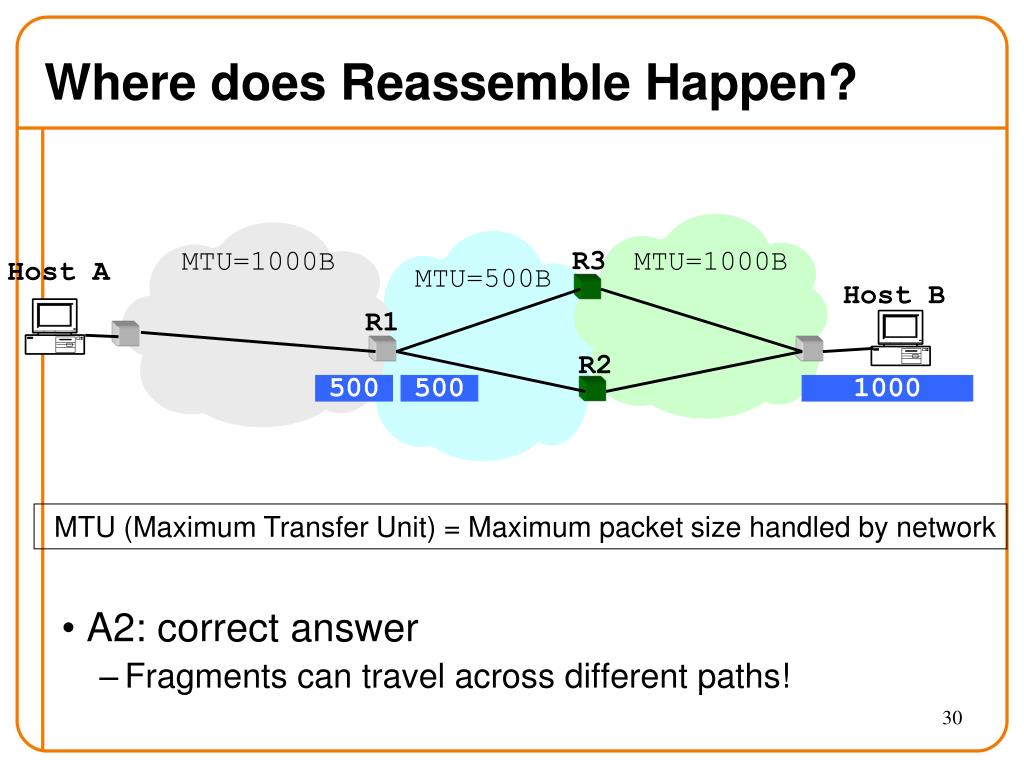 Where does Reassemble Happen?

Host A

MTU=1000B

MTU=500B

R3

MTU=1000B

Host B

R1

R2

500

500

1000

MTU (Maximum Transfer Unit) = Maximum packet size handled by network

• A2: correct answer

– Fragments can travel across different paths!

30